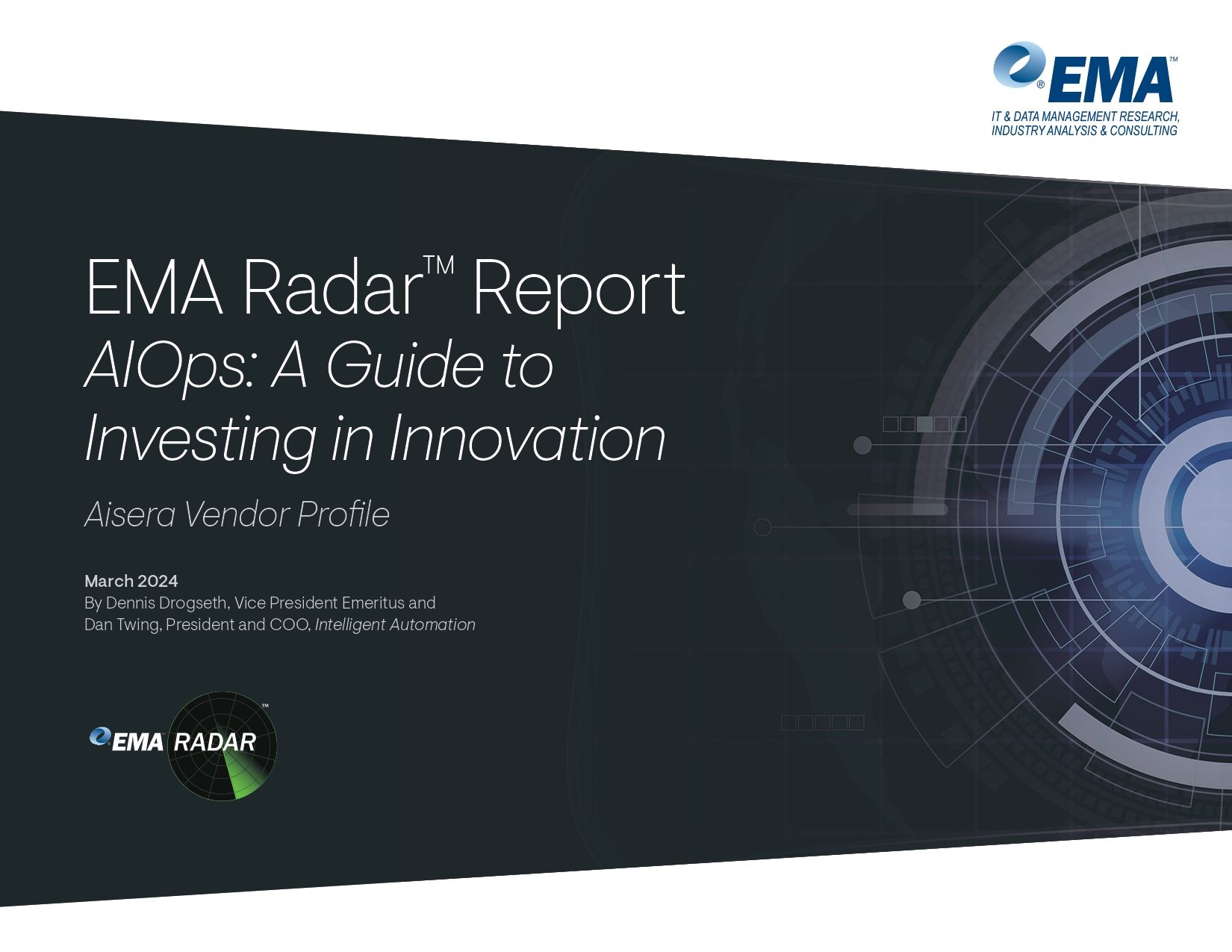 EMA™
IT & DATA MANAGEMENT RESEARCH, INDUSTRY ANALYSIS & CONSULTING

EMA Radar™ Report
AIOps: A Guide to Investing in Innovation

Aisera Vendor Profile

March 2024
By Dennis Drogseth, Vice President Emeritus and
Dan Twing, President and COO, Intelligent Automation

EMA RADAR™